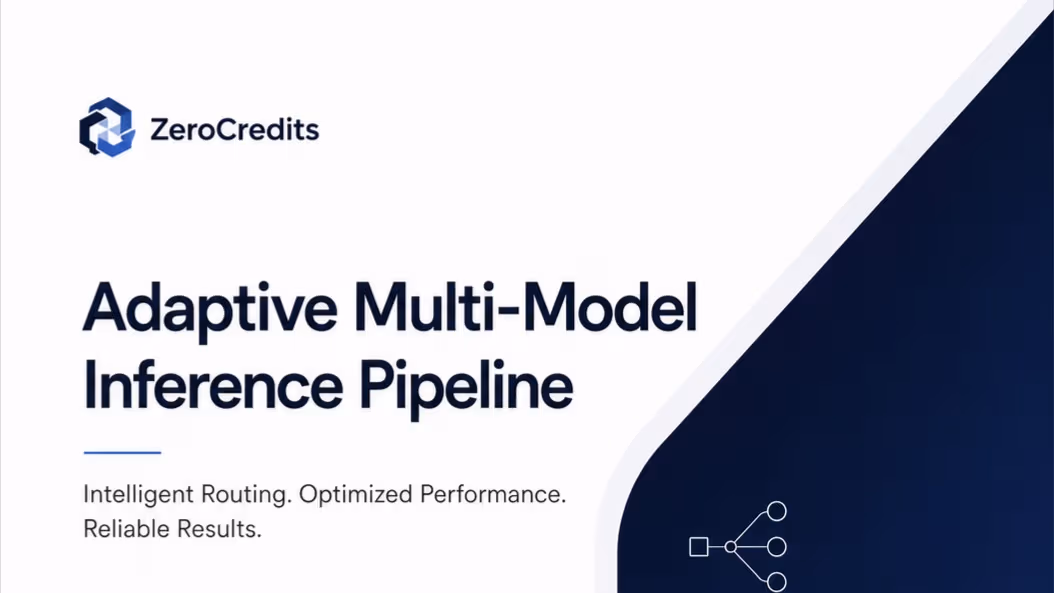 ZeroCredits

Adaptive Multi-Model Inference Pipeline

Intelligent Routing. Optimized Performance. Reliable Results.